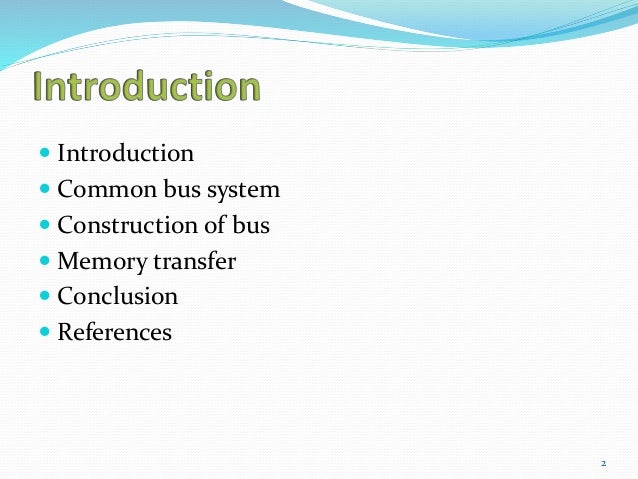 Introduction

- Introduction
- Common bus system
- Construction of bus
- Memory transfer
- Conclusion
- References

2